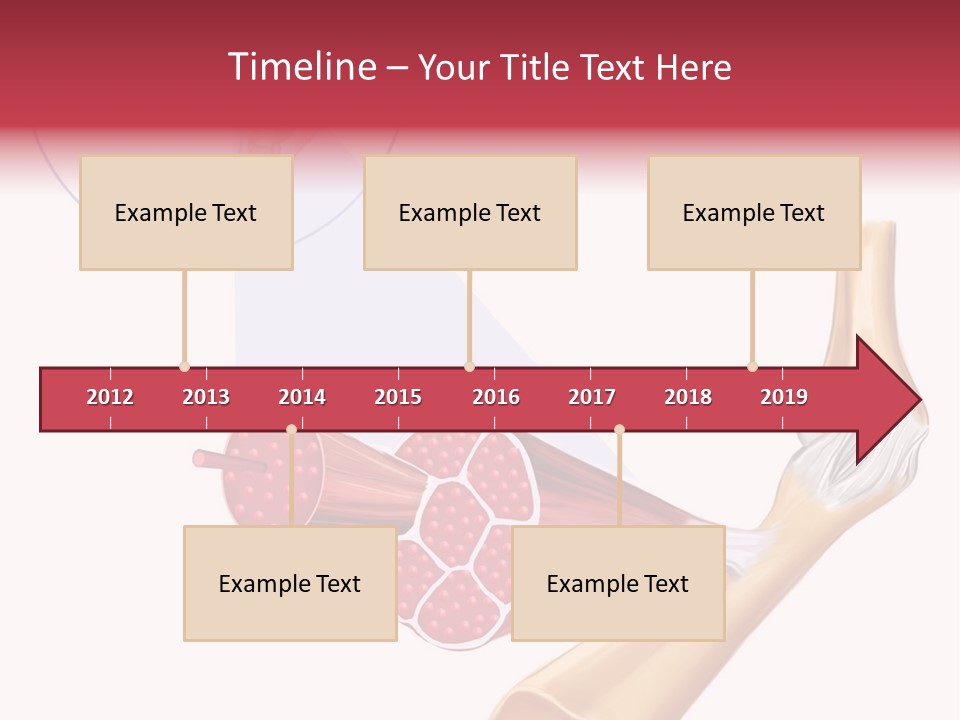 Timeline – Your Title Text Here

Example Text

Example Text

Example Text

2012 2013 2014 2015 2016 2017 2018 2019

Example Text

Example Text